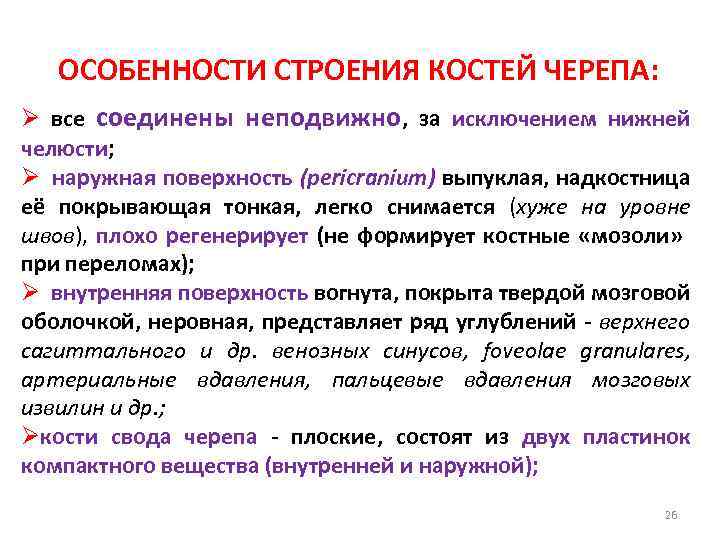 ОСОБЕННОСТИ СТРОЕНИЯ КОСТЕЙ ЧЕРЕПА:

➢ все соединены неподвижно, за исключением нижней челюсти;

➢ наружная поверхность (pericranium) выпуклая, надкостница её покрывающая тонкая, легко снимается (хуже на уровне швов), плохо регенерирует (не формирует костные «мозоли» при переломах);

➢ внутренняя поверхность вогнута, покрыта твердой мозговой оболочкой, неровная, представляет ряд углублений - верхнего сагиттального и др. венозных синусов, foveolae granulares, артериальные вдавления, пальцевые вдавления мозговых извилин и др.;

➢кости свода черепа - плоские, состоят из двух пластинок компактного вещества (внутренней и наружной);

26